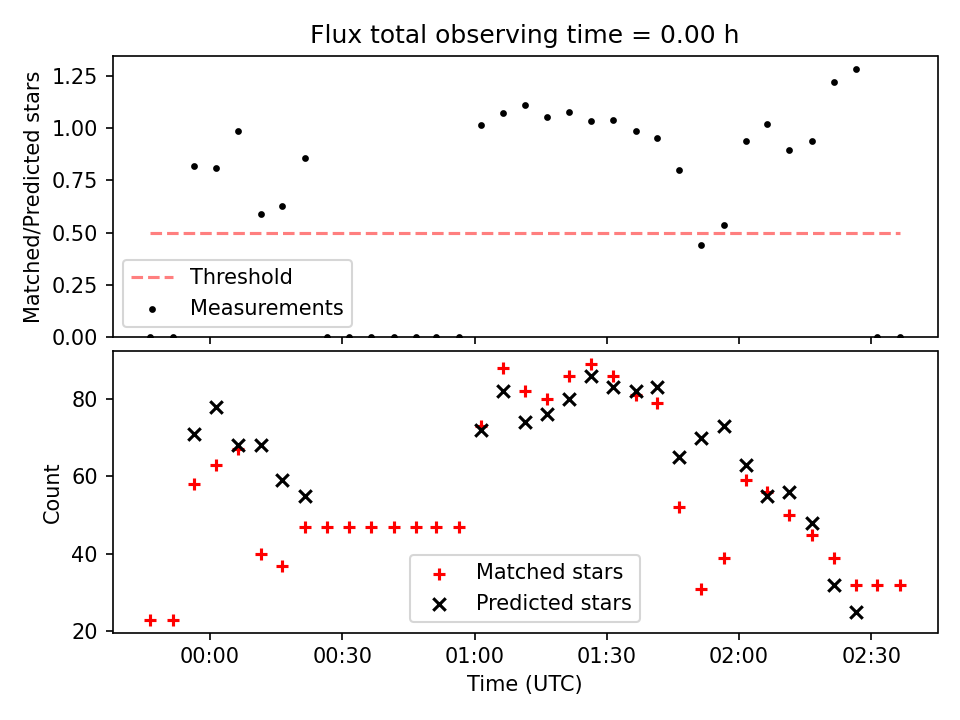 Flux total observing time = 0.00 h

Matched/Predicted stars

1.25
1.00
0.75
0.50
0.25
0.00

Threshold
Measurements

Count

80
60
40
20

Matched stars
Predicted stars

00:00
00:30
01:00
01:30
02:00
02:30

Time (UTC)